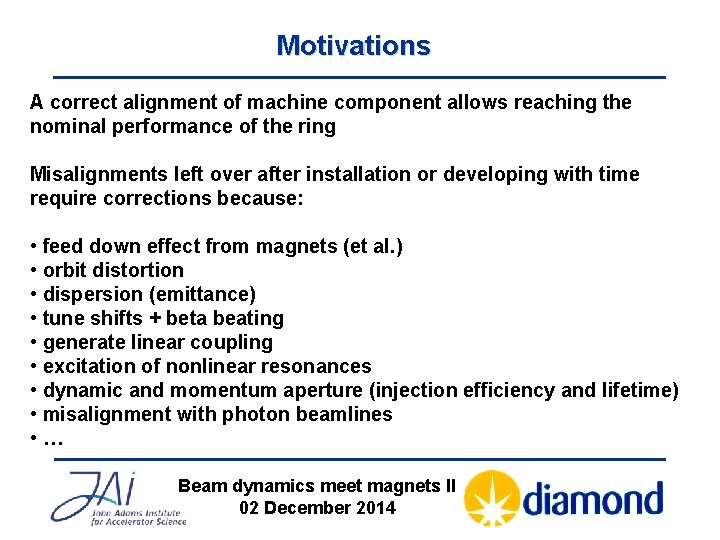 Motivations

A correct alignment of machine component allows reaching the nominal performance of the ring

Misalignments left over after installation or developing with time require corrections because:

• feed down effect from magnets (et al.)
• orbit distortion
• dispersion (emittance)
• tune shifts + beta beating
• generate linear coupling
• excitation of nonlinear resonances
• dynamic and momentum aperture (injection efficiency and lifetime)
• misalignment with photon beamlines
• …

JAI John Adams Institute for Accelerator Science

Beam dynamics meet magnets II
02 December 2014

diamond